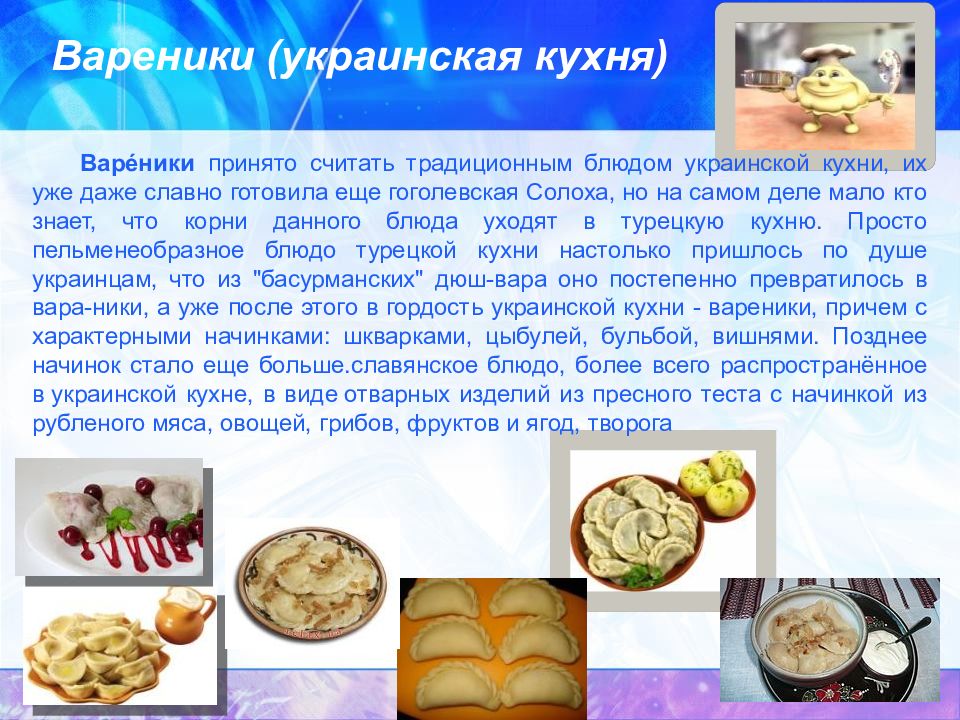 Вареники (украинская кухня)

Варе́ники принято считать традиционным блюдом украинской кухни, их уже даже славно готовила еще гоголевская Солоха, но на самом деле мало кто знает, что корни данного блюда уходят в турецкую кухню. Просто пельменеобразное блюдо турецкой кухни настолько пришлось по душе украинцам, что из "басурманских" дюш-вара оно постепенно превратилось в вара-ники, а уже после этого в гордость украинской кухни - вареники, причем с характерными начинками: шкварками, цыбулей, бульбой, вишнями. Позднее начинок стало еще больше.славянское блюдо, более всего распространённое в украинской кухне, в виде отварных изделий из пресного теста с начинкой из рубленого мяса, овощей, грибов, фруктов и ягод, творога